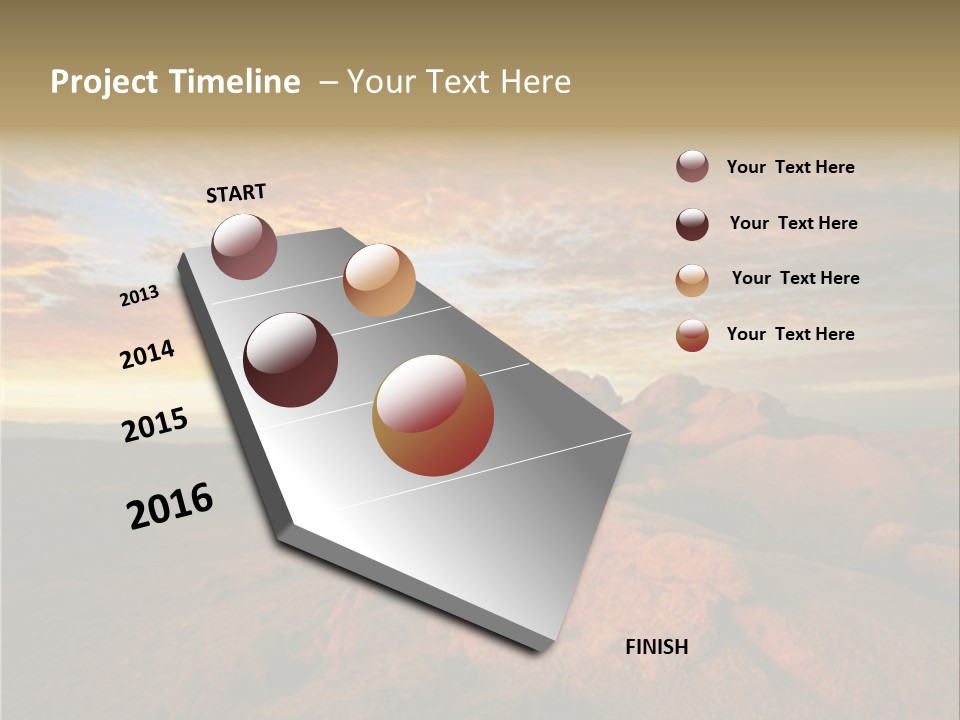 Project Timeline – Your Text Here

START

2013

2014

2015

2016

FINISH

Your Text Here

Your Text Here

Your Text Here

Your Text Here